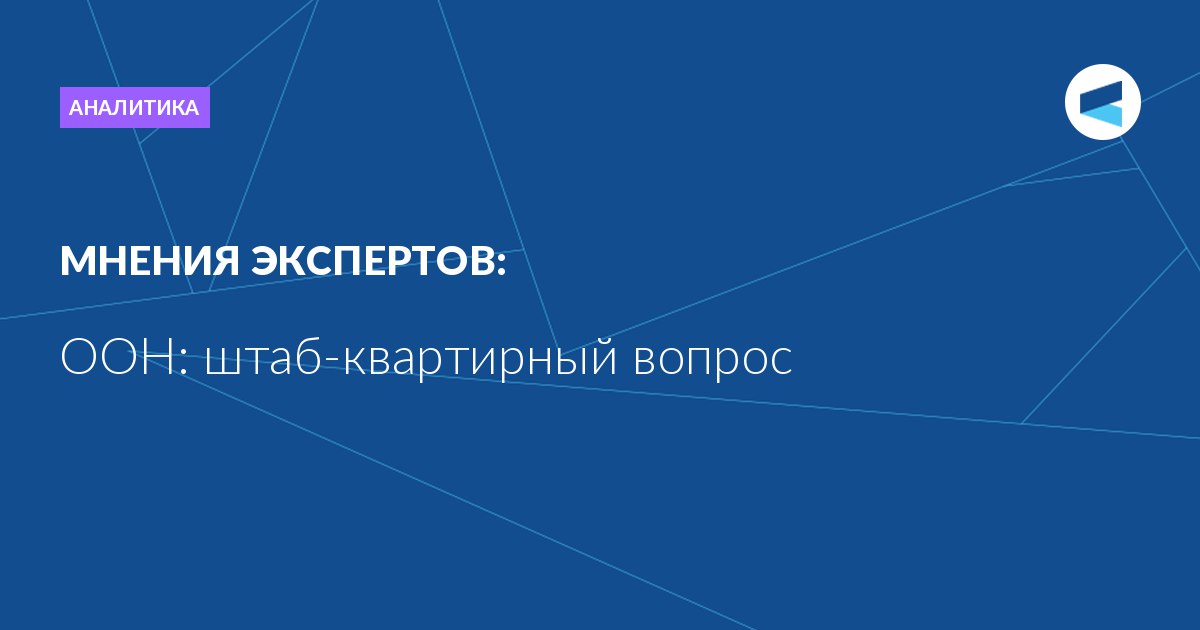 АНАЛИТИКА

МНЕНИЯ ЭКСПЕРТОВ:

ООН: штаб-квартирный вопрос